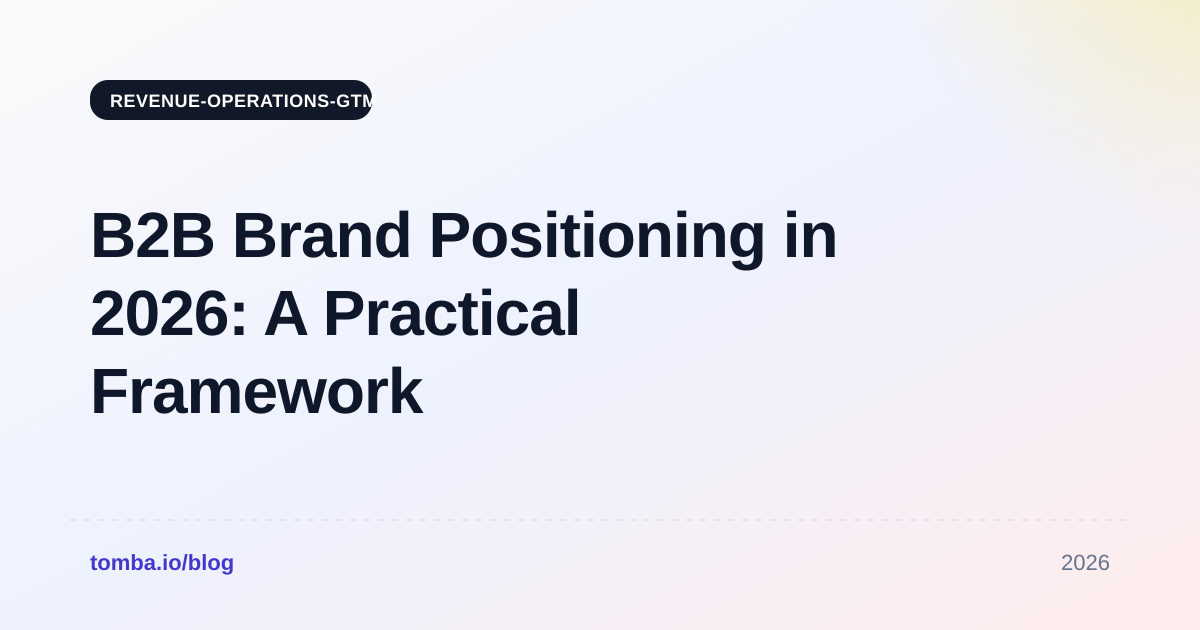 REVENUE-OPERATIONS-GTM

B2B Brand Positioning in 2026: A Practical Framework

tomba.io/blog

2026